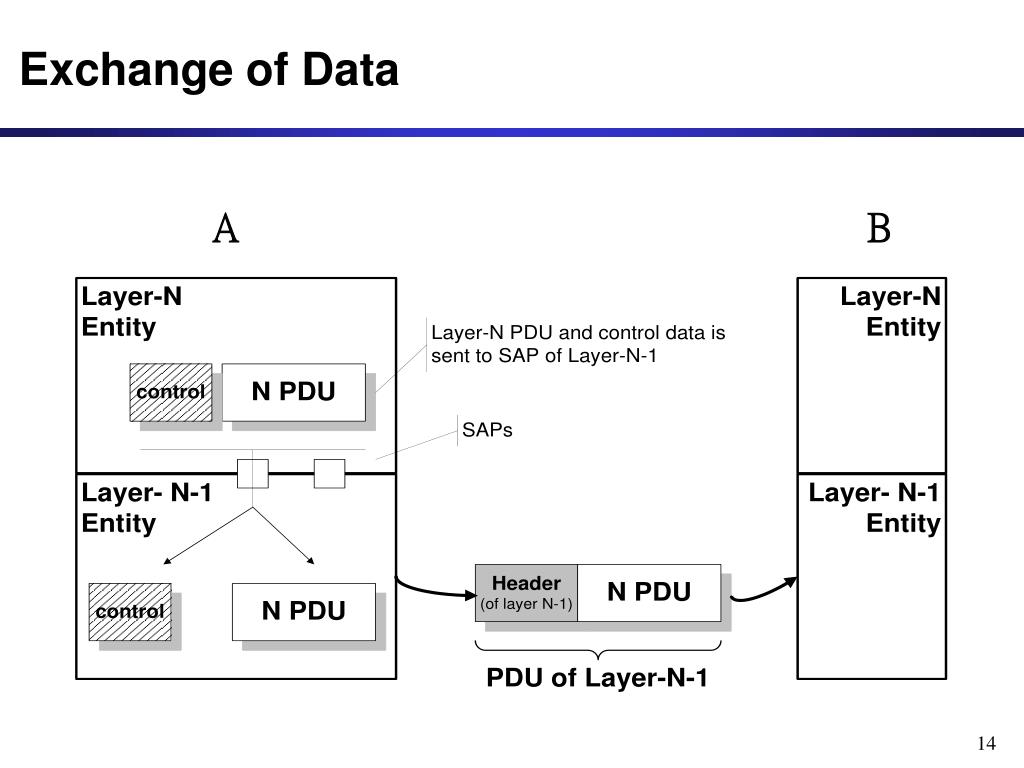 Exchange of Data

A

B

Layer-N Entity

control

N PDU

Layer-N PDU and control data is sent to SAP of Layer-N-1

SAPs

Layer- N-1 Entity

control

N PDU

Header (of layer N-1)

N PDU

PDU of Layer-N-1

Layer-N Entity

Layer- N-1 Entity

14